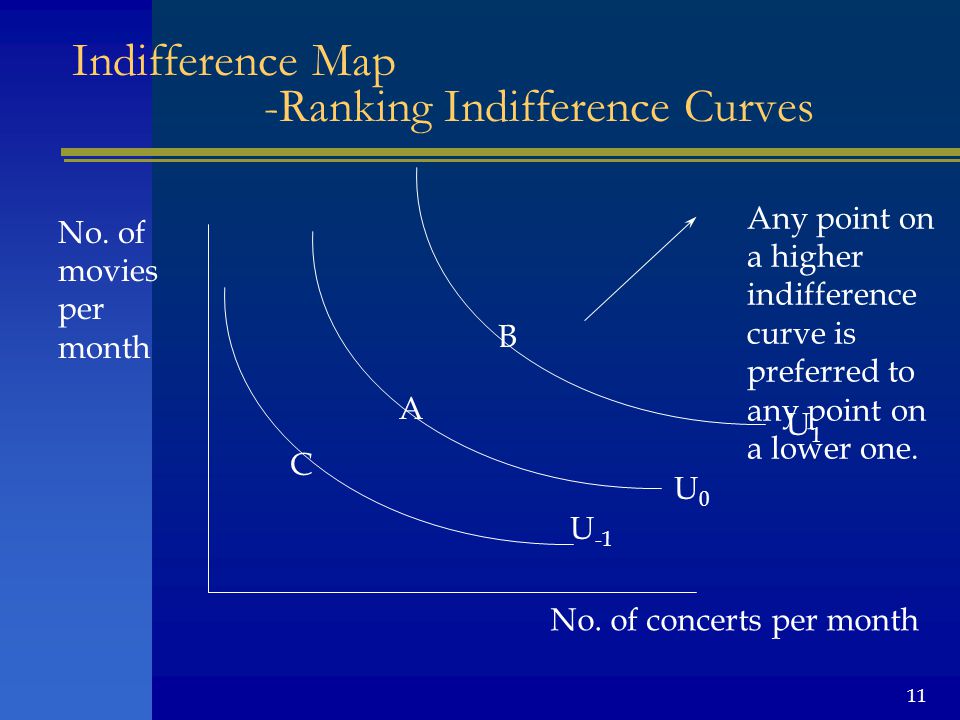 Indifference Map
-Ranking Indifference Curves

No. of movies per month

B

A

C

$U_1$

$U_0$

$U_{-1}$

Any point on a higher indifference curve is preferred to any point on a lower one.

No. of concerts per month

11